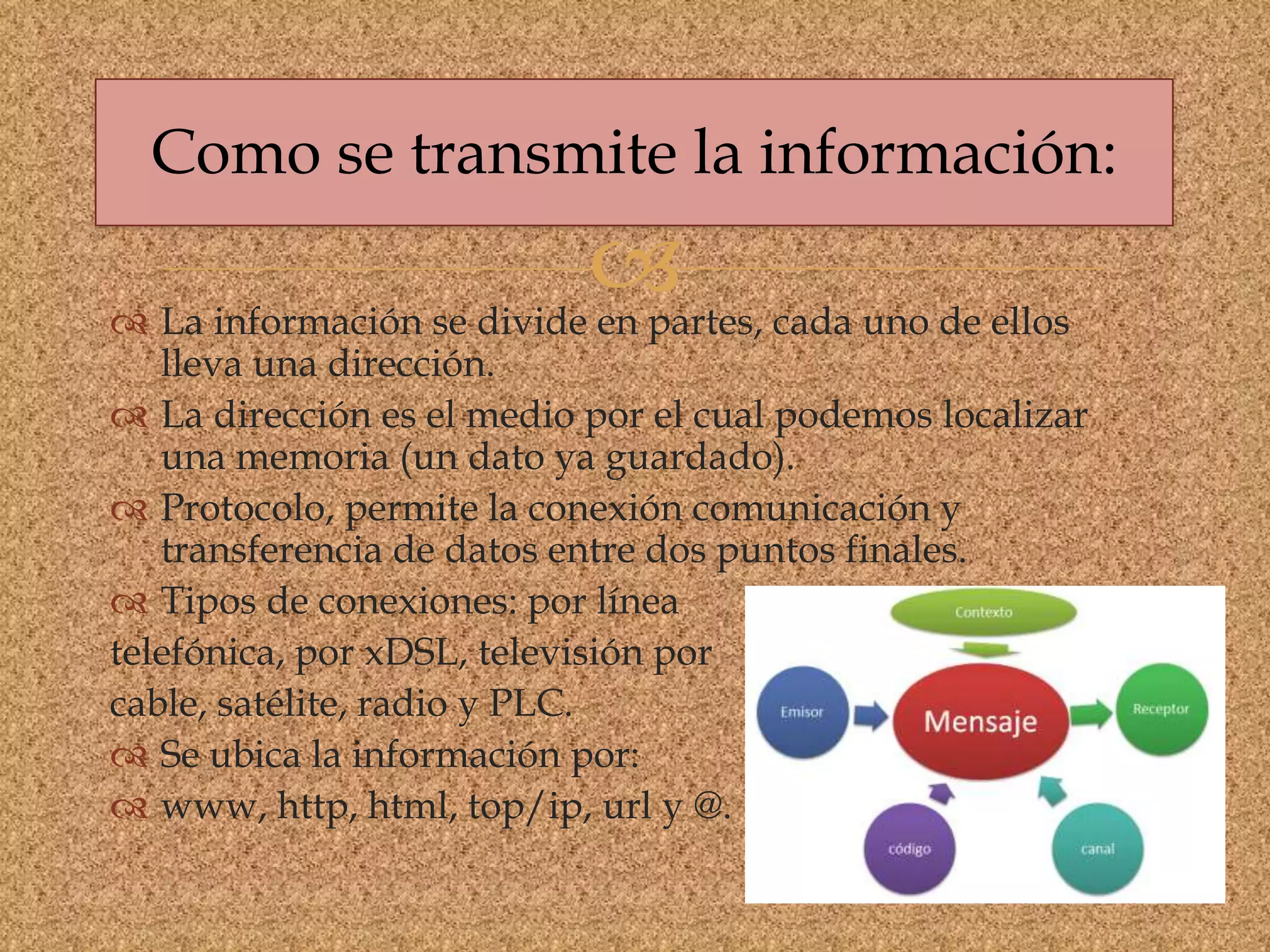 Como se transmite la información:

La información se divide en partes, cada uno de ellos lleva una dirección.

La dirección es el medio por el cual podemos localizar una memoria (un dato ya guardado).

Protocolo, permite la conexión comunicación y transferencia de datos entre dos puntos finales.

Tipos de conexiones: por línea telefónica, por xDSL, televisión por cable, satélite, radio y PLC.

Se ubica la información por:

www, http, html, top/ip, url y @.

Contexto

Emisor

Mensaje

Receptor

código

canal